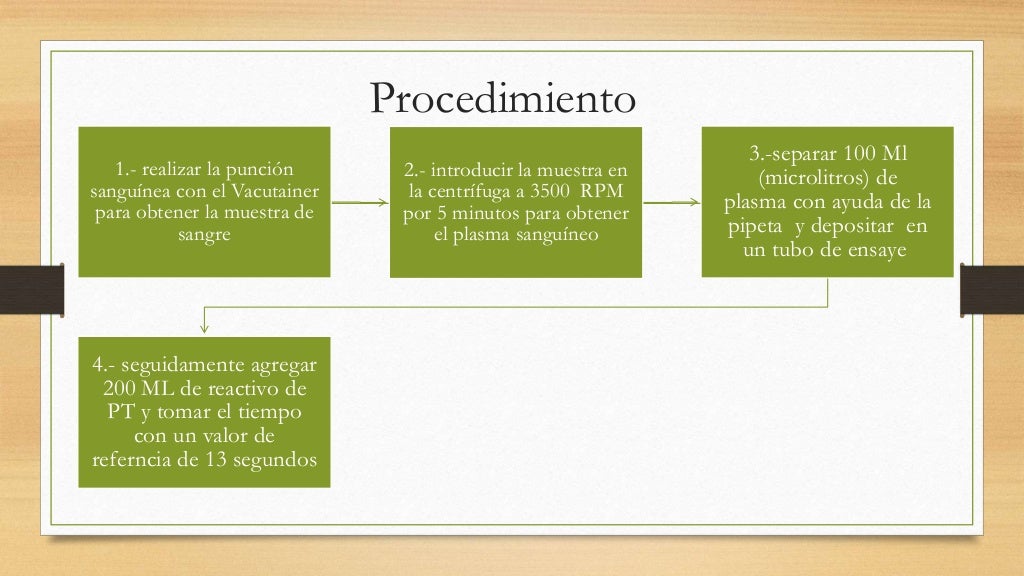 Procedimiento

1.- realizar la punción sanguínea con el Vacutainer para obtener la muestra de sangre

2.- introducir la muestra en la centrífuga a 3500 RPM por 5 minutos para obtener el plasma sanguíneo

3.-separar 100 Ml (microlitros) de plasma con ayuda de la pipeta y depositar en un tubo de ensaye

4.- seguidamente agregar 200 ML de reactivo de PT y tomar el tiempo con un valor de referncia de 13 segundos